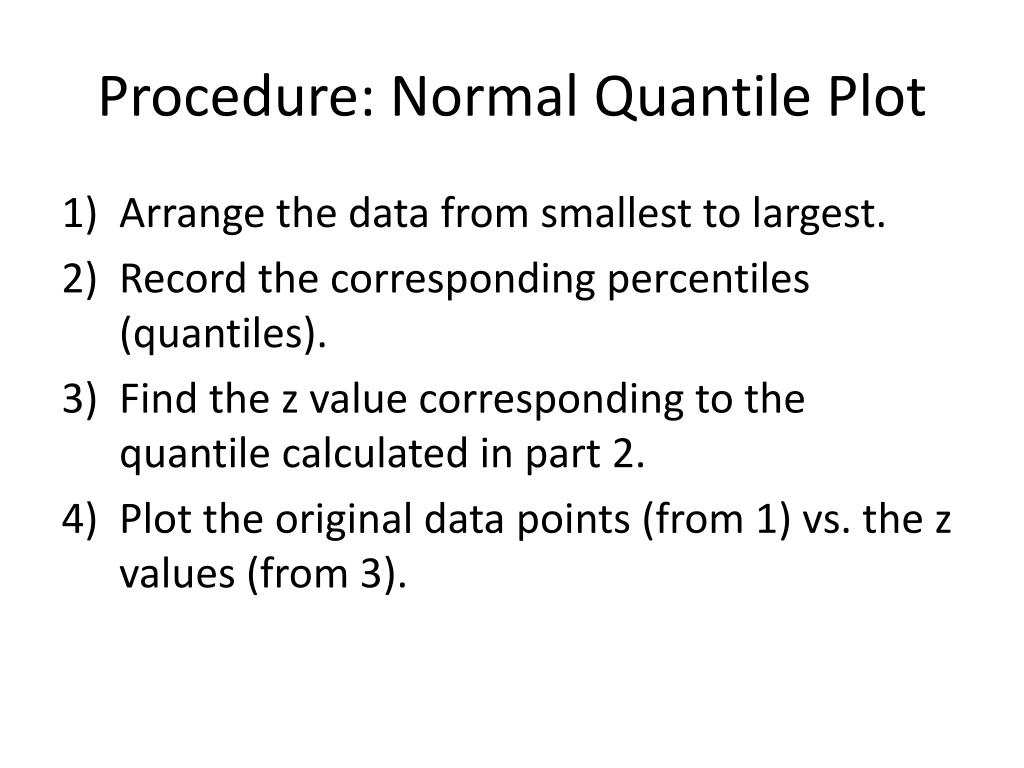 Procedure: Normal Quantile Plot

1) Arrange the data from smallest to largest.
2) Record the corresponding percentiles (quantiles).
3) Find the z value corresponding to the quantile calculated in part 2.
4) Plot the original data points (from 1) vs. the z values (from 3).